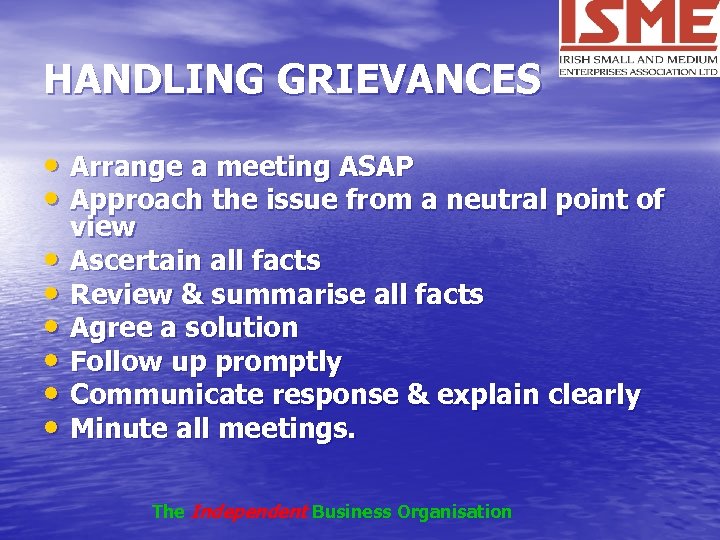 ISME
IRISH SMALL AND MEDIUM ENTERPRISES ASSOCIATION LTD

HANDLING GRIEVANCES

• Arrange a meeting ASAP
• Approach the issue from a neutral point of view
• Ascertain all facts
• Review & summarise all facts
• Agree a solution
• Follow up promptly
• Communicate response & explain clearly
• Minute all meetings.

The Independent Business Organisation